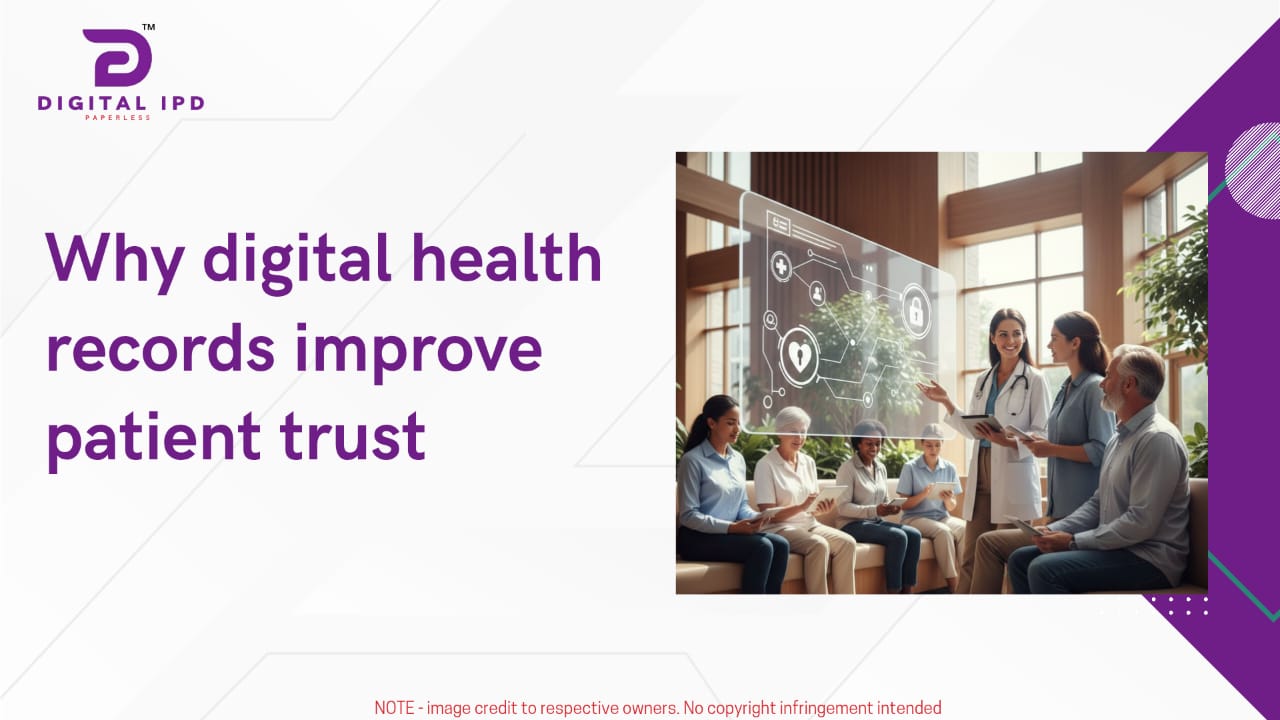 TM
DIGITAL IPD
PAPERLESS

Why digital health records improve patient trust

NOTE - image credit to respective owners. No copyright infringement intended